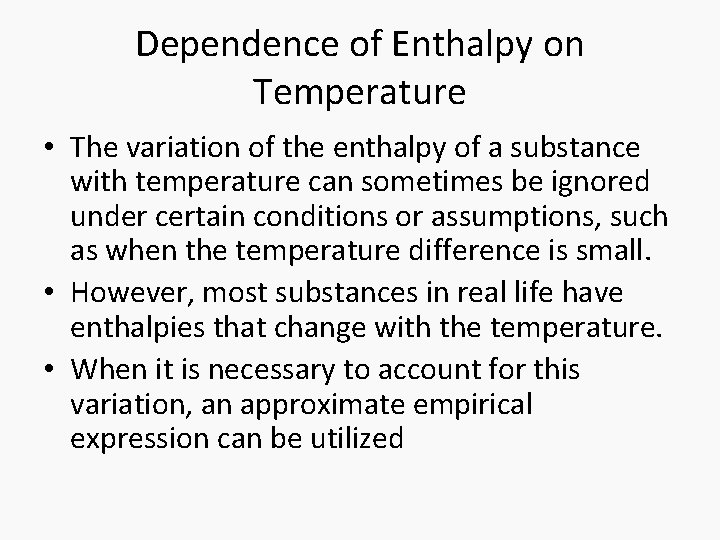 Dependence of Enthalpy on Temperature

• The variation of the enthalpy of a substance with temperature can sometimes be ignored under certain conditions or assumptions, such as when the temperature difference is small.

• However, most substances in real life have enthalpies that change with the temperature.

• When it is necessary to account for this variation, an approximate empirical expression can be utilized